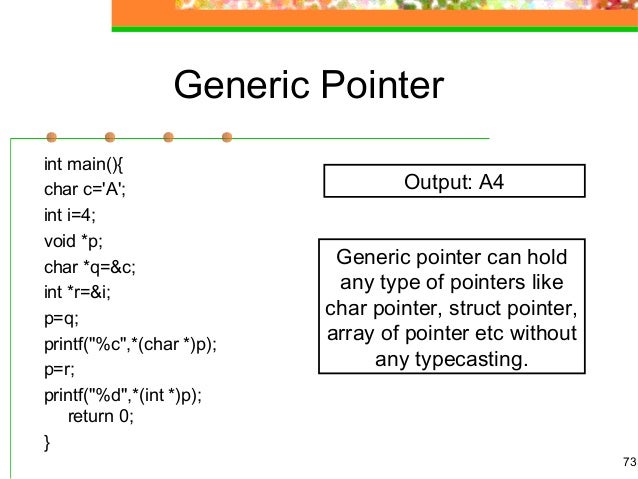 Generic Pointer

int main(){
char c='A';
int i=4;
void *p;
char *q=&c;
int *r=&i;
p=q;
printf("%c",*(char *)p);
p=r;
printf("%d",*(int *)p);
return 0;
}

Output: A4

Generic pointer can hold any type of pointers like char pointer, struct pointer, array of pointer etc without any typecasting.

73